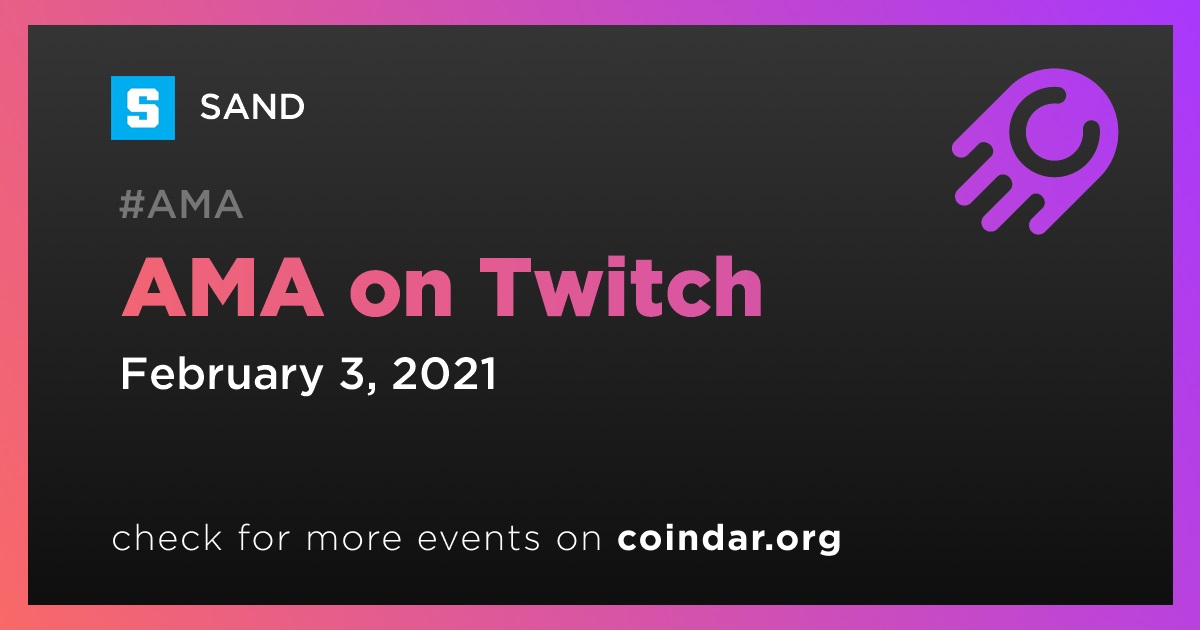 S SAND

#AMA

AMA on Twitch

February 3, 2021

check for more events on coindar.org